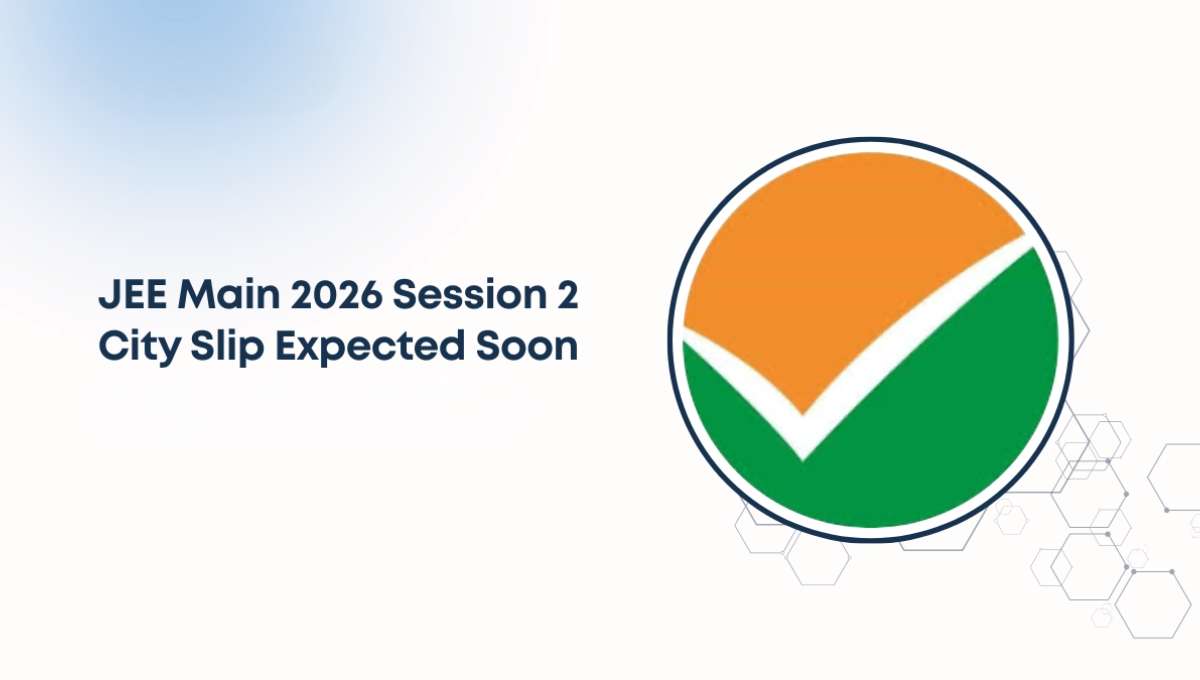 JEE Main 2026 Session 2
City Slip Expected Soon